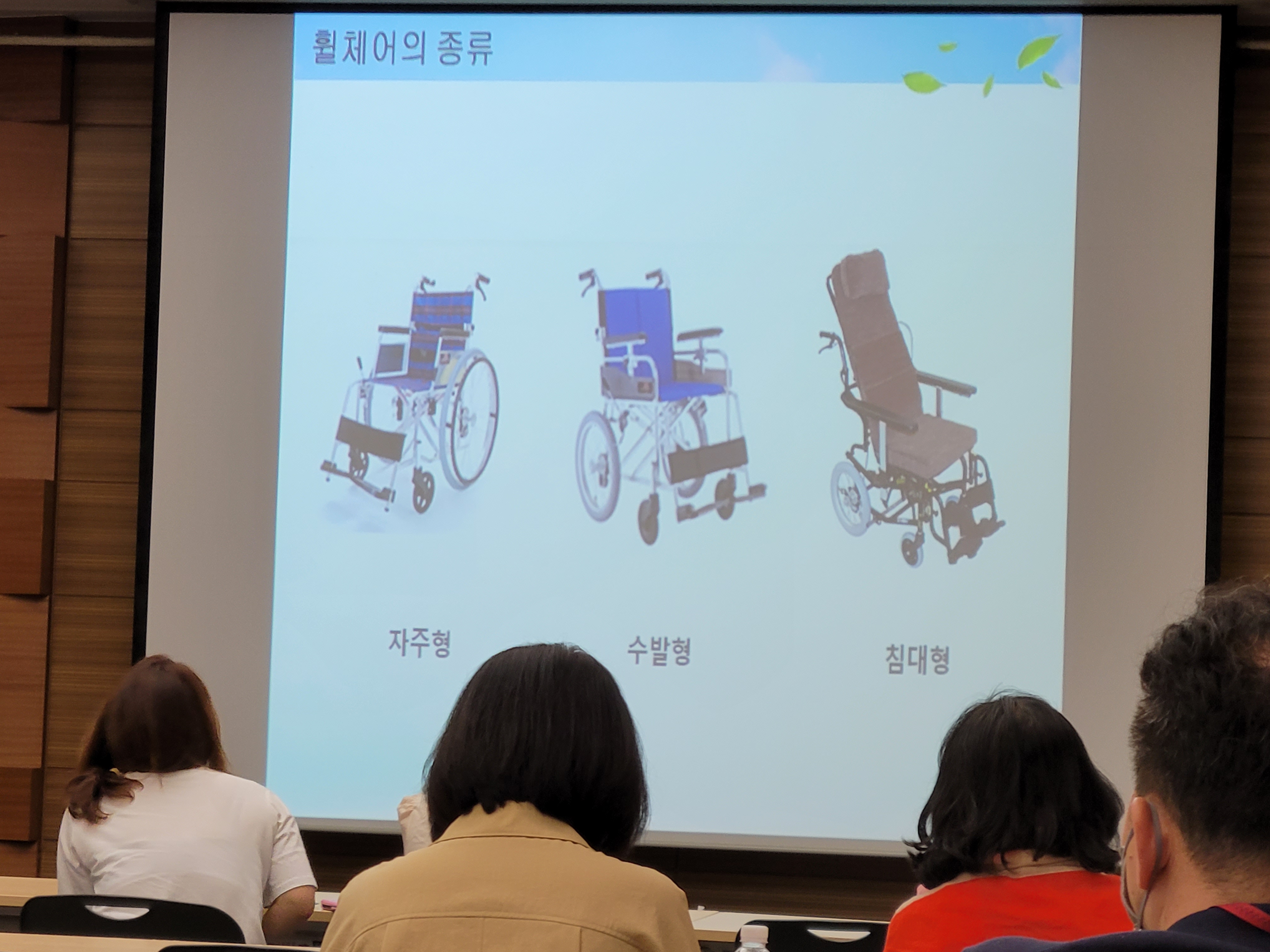 휠체어의 종류

자주형

수발형

침대형